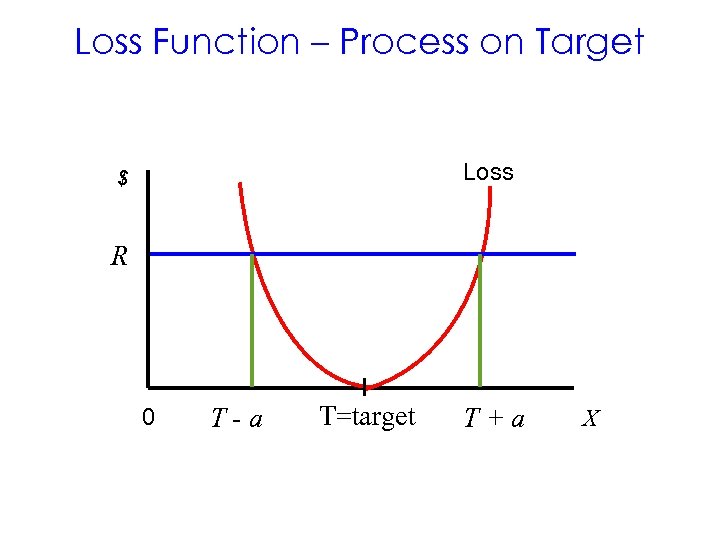 Loss Function – Process on Target

$

Loss

$R$

0

$T - a$

T=target

$T + a$

$X$